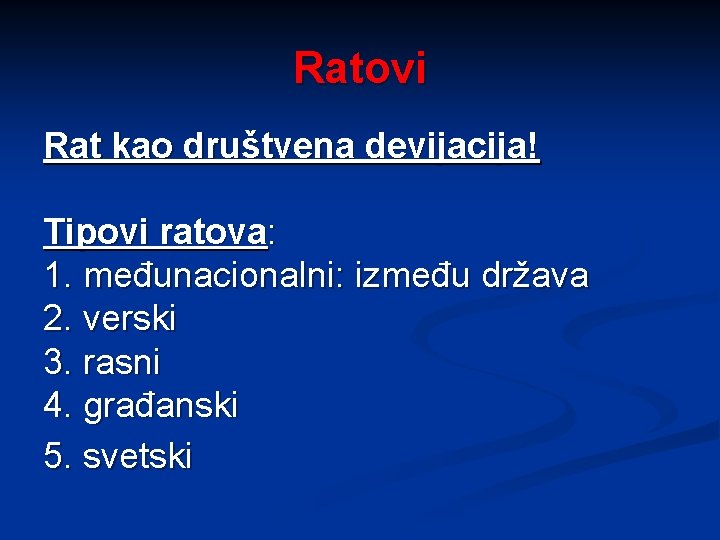 Ratovi

Rat kao društvena devijacija!

Tipovi ratova:
1. međunacionalni: između država
2. verski
3. rasni
4. građanski
5. svetski